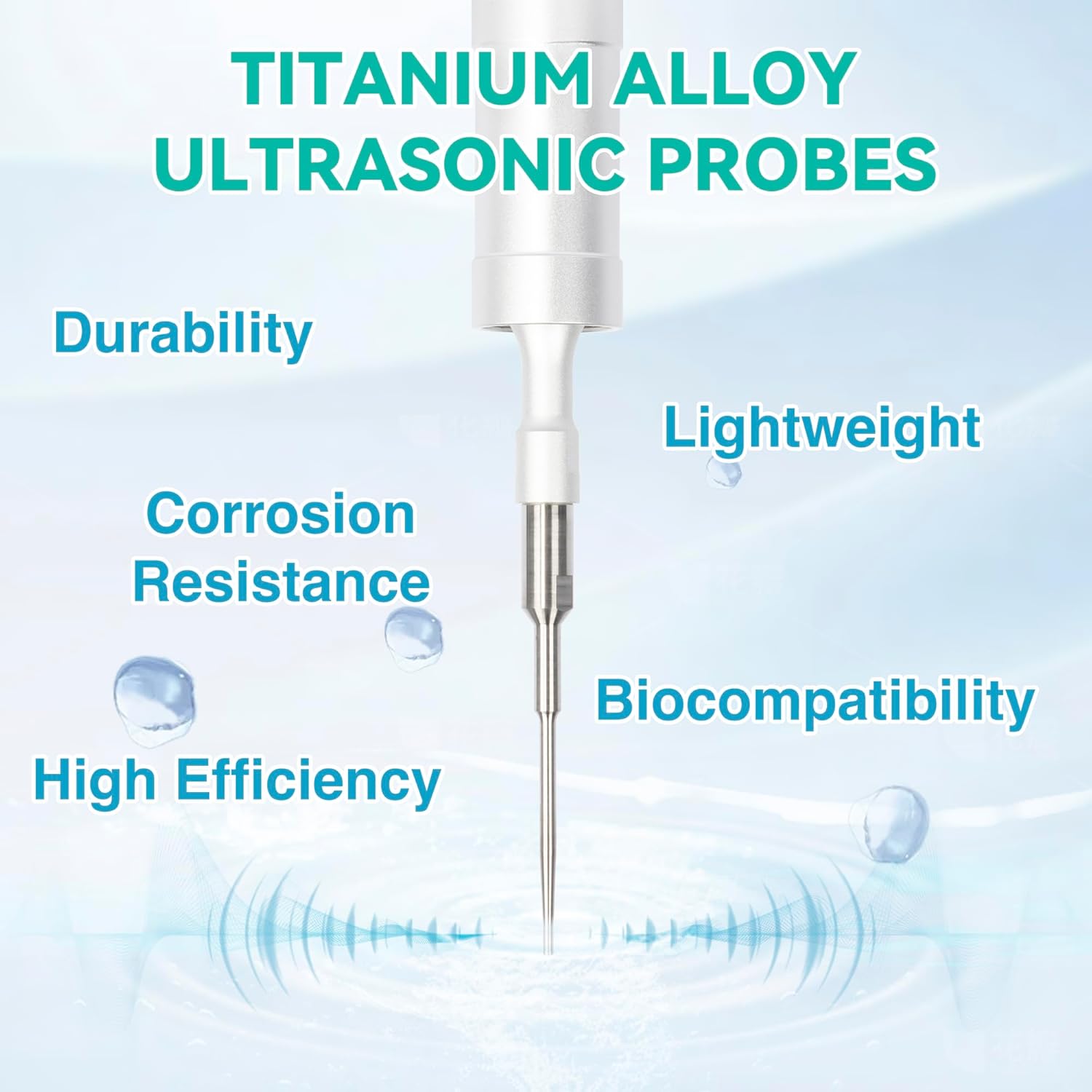 TITANIUM ALLOY
ULTRASONIC PROBES

Durability

Lightweight

Corrosion
Resistance

Biocompatibility

High Efficiency